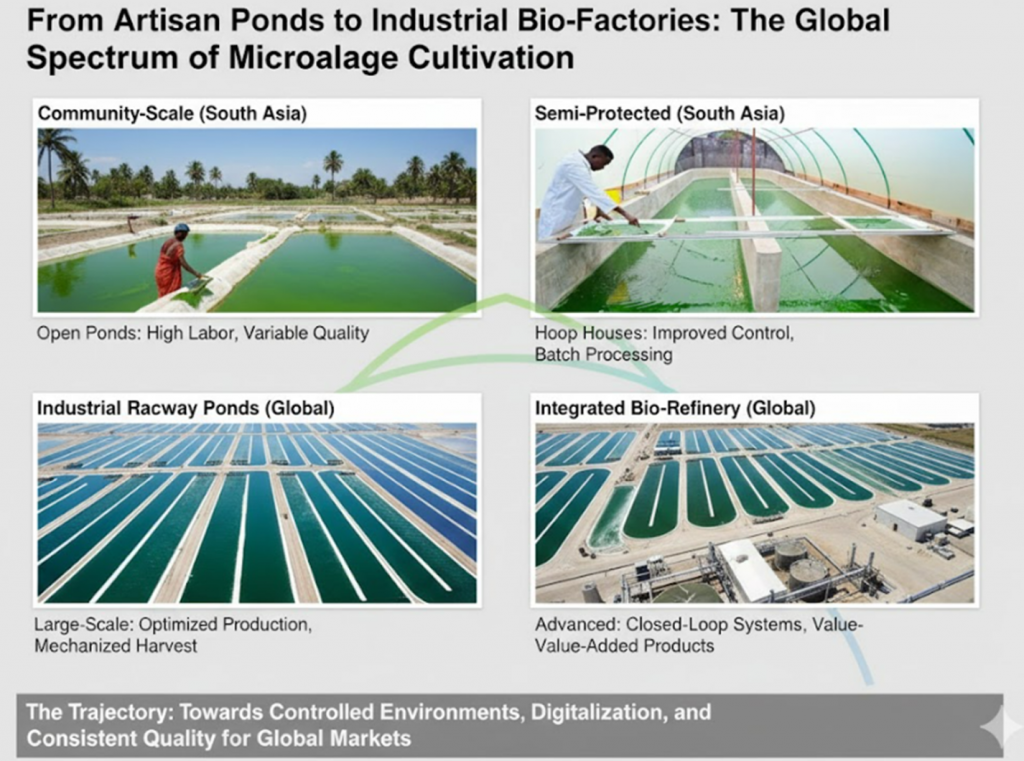 From Artisan Ponds to Industrial Bio-Factories: The Global Spectrum of Microalage Cultivation

Community-Scale (South Asia)

Open Ponds: High Labor, Variable Quality

Semi-Protected (South Asia)

Hoop Houses: Improved Control, Batch Processing

Industrial Racway Ponds (Global)

Large-Scale: Optimized Production, Mechanized Harvest

Integrated Bio-Refinery (Global)

Advanced: Closed-Loop Systems, Value-Value-Added Products

The Trajectory: Towards Controlled Environments, Digitalization, and Consistent Quality for Global Markets